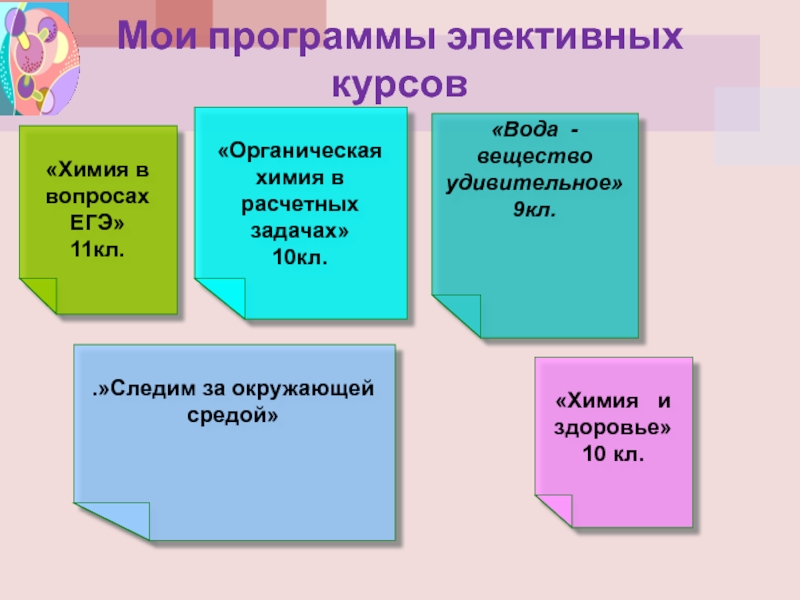 Мои программы элективных курсов

«Химия в вопросах ЕГЭ»
11кл.

«Органическая химия в расчетных задачах»
10кл.

«Вода - вещество удивительное»
9кл.

.»Следим за окружающей средой»

«Химия и здоровье»
10 кл.